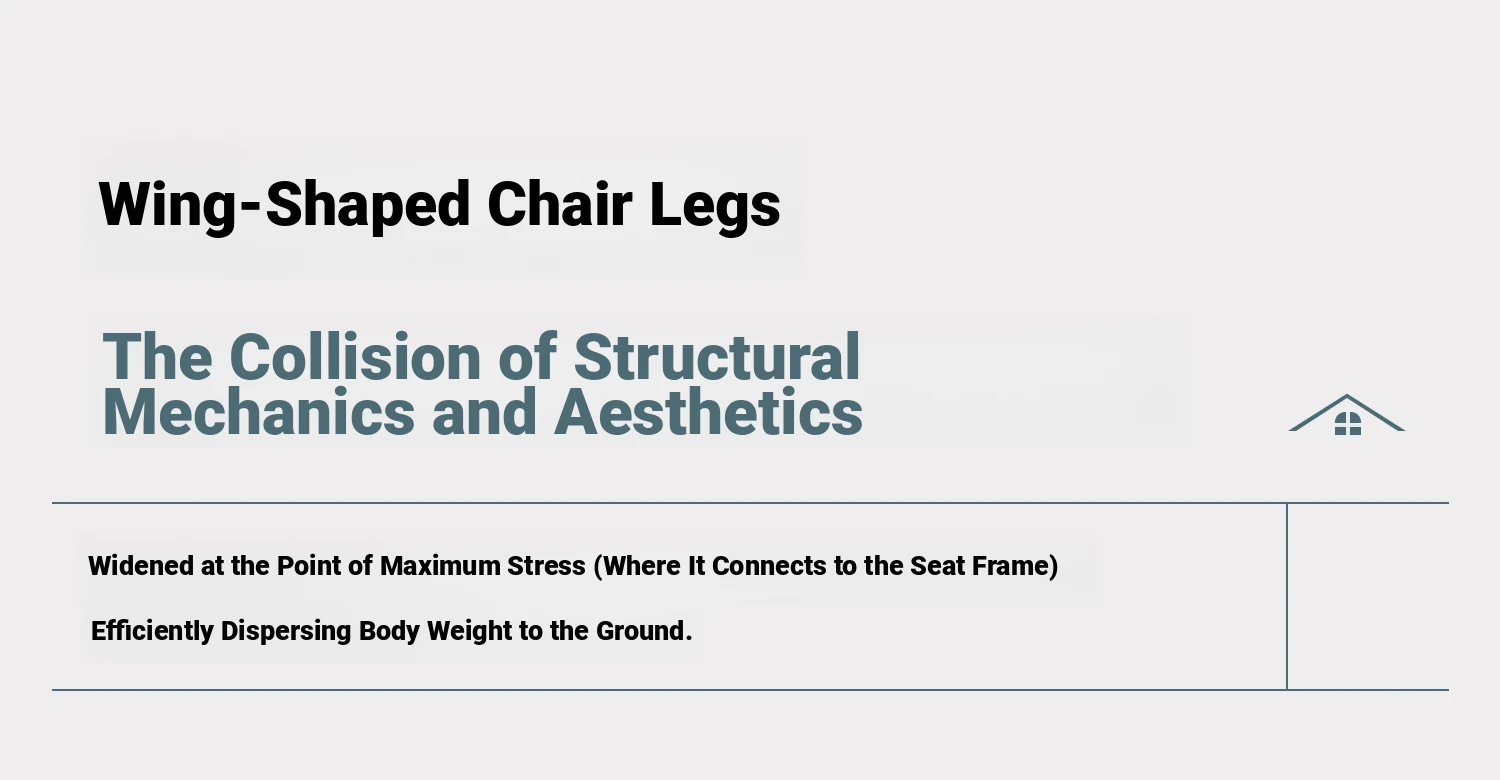 Wing-Shaped Chair Legs

The Collision of Structural Mechanics and Aesthetics

Widened at the Point of Maximum Stress (Where It Connects to the Seat Frame)

Efficiently Dispersing Body Weight to the Ground.